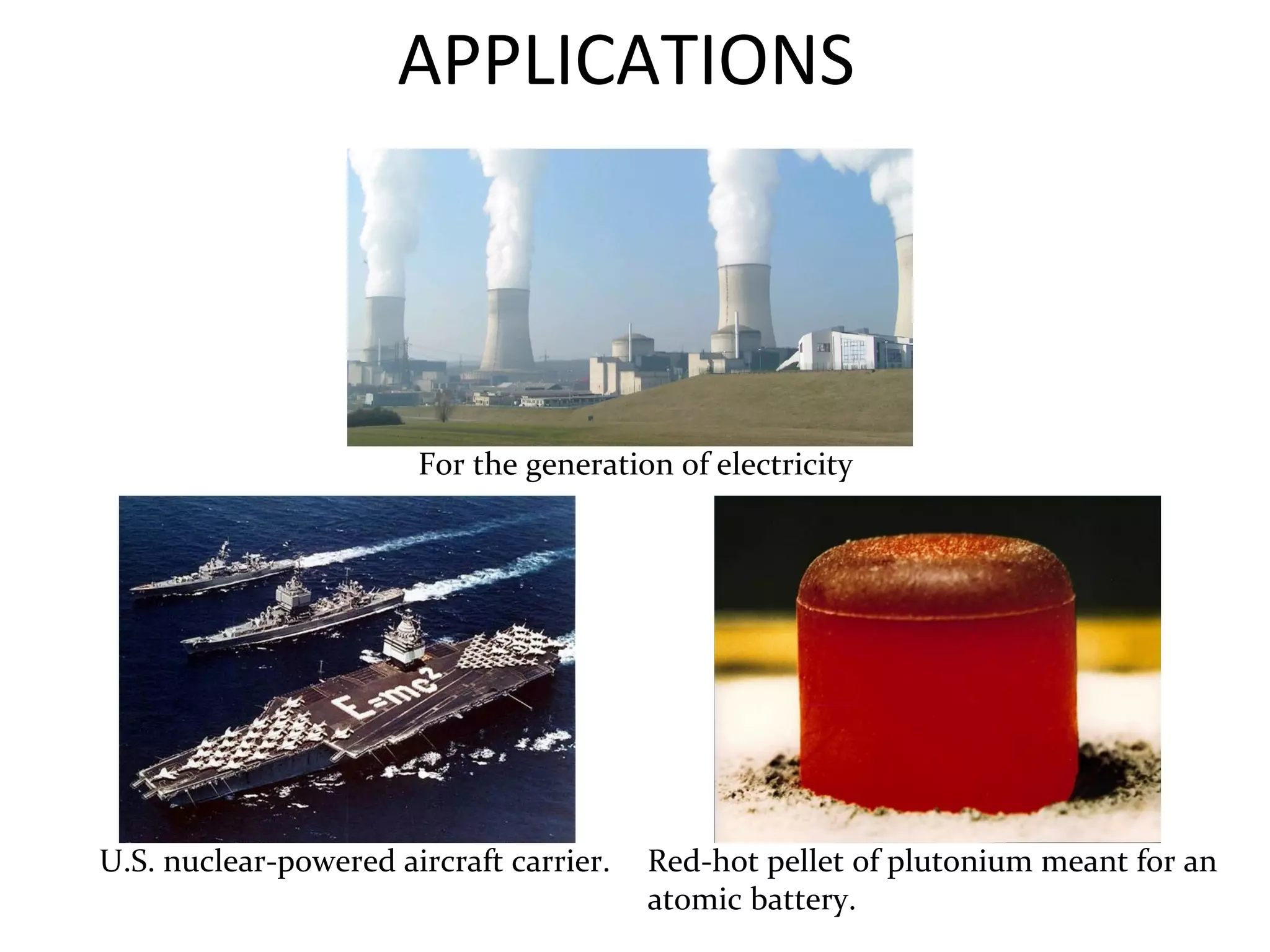 APPLICATIONS

For the generation of electricity

$E=mc^2$

U.S. nuclear-powered aircraft carrier.

Red-hot pellet of plutonium meant for an atomic battery.